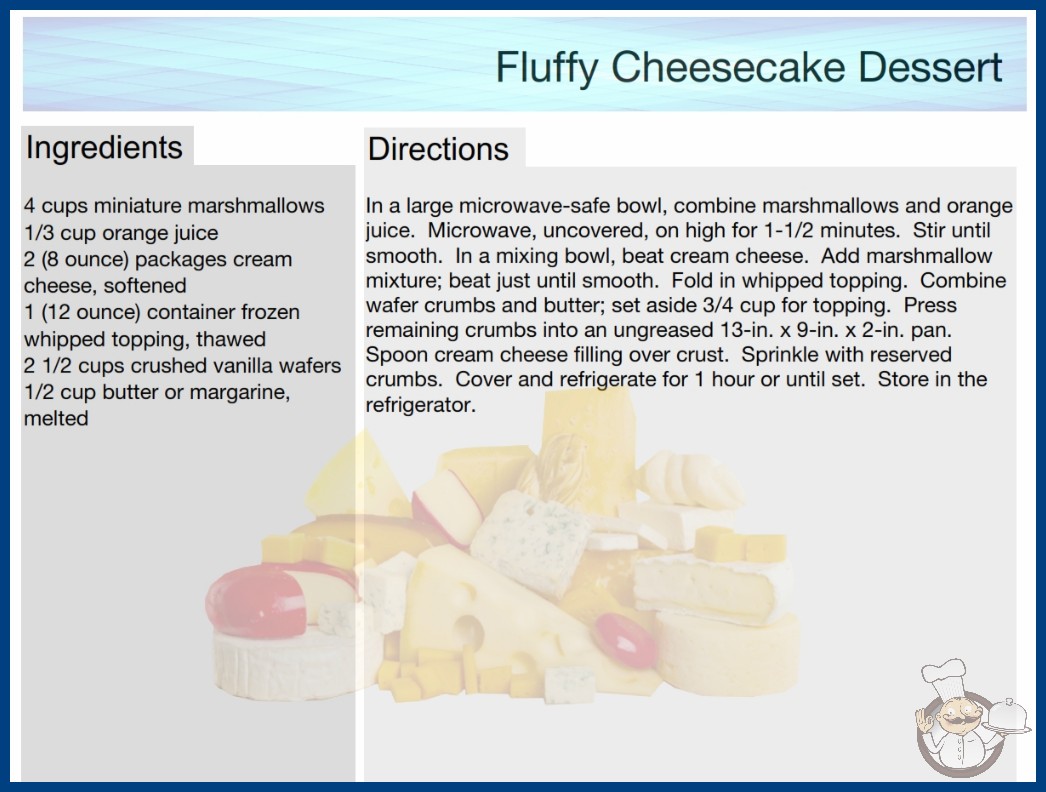 Fluffy Cheesecake Dessert

Ingredients

4 cups miniature marshmallows
1/3 cup orange juice
2 (8 ounce) packages cream cheese, softened
1 (12 ounce) container frozen whipped topping, thawed
2 1/2 cups crushed vanilla wafers
1/2 cup butter or margarine, melted

Directions

In a large microwave-safe bowl, combine marshmallows and orange juice. Microwave, uncovered, on high for 1-1/2 minutes. Stir until smooth. In a mixing bowl, beat cream cheese. Add marshmallow mixture; beat just until smooth. Fold in whipped topping. Combine wafer crumbs and butter; set aside 3/4 cup for topping. Press remaining crumbs into an ungreased 13-in. x 9-in. x 2-in. pan. Spoon cream cheese filling over crust. Sprinkle with reserved crumbs. Cover and refrigerate for 1 hour or until set. Store in the refrigerator.